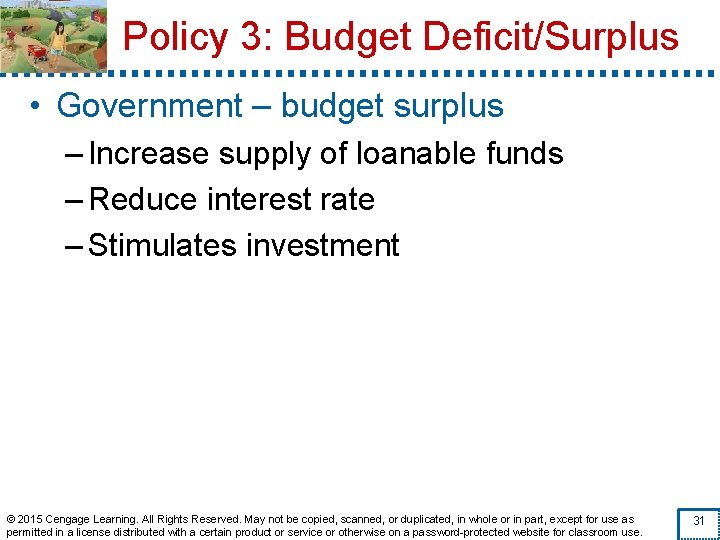 Policy 3: Budget Deficit/Surplus

• Government – budget surplus
– Increase supply of loanable funds
– Reduce interest rate
– Stimulates investment

© 2015 Cengage Learning. All Rights Reserved. May not be copied, scanned, or duplicated, in whole or in part, except for use as permitted in a license distributed with a certain product or service or otherwise on a password-protected website for classroom use.

31